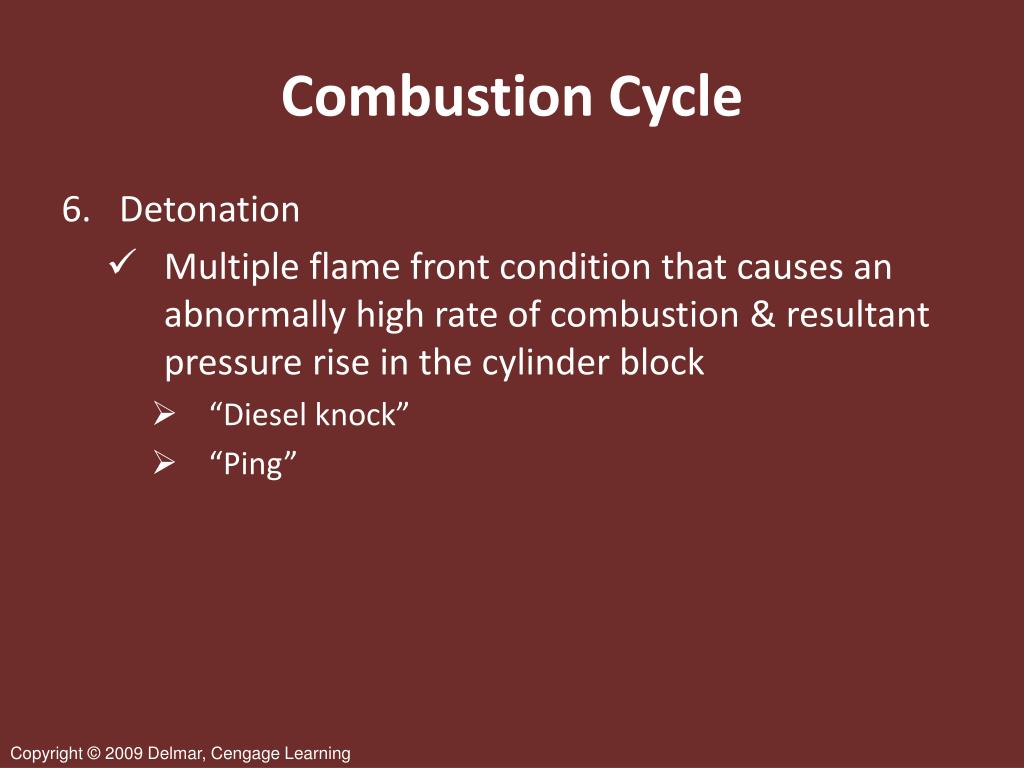 Combustion Cycle

6. Detonation

✓ Multiple flame front condition that causes an abnormally high rate of combustion & resultant pressure rise in the cylinder block

➢ “Diesel knock”

➢ “Ping”

Copyright © 2009 Delmar, Cengage Learning